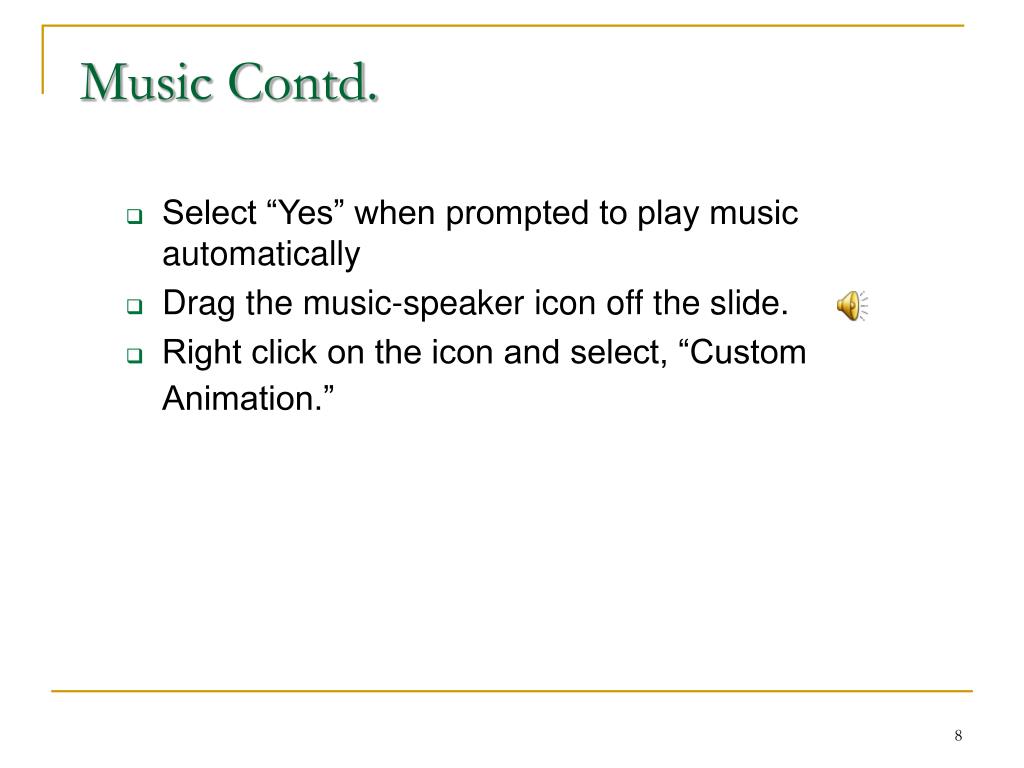 Music Contd.

Select “Yes” when prompted to play music automatically

Drag the music-speaker icon off the slide.

Right click on the icon and select, “Custom Animation.”

8